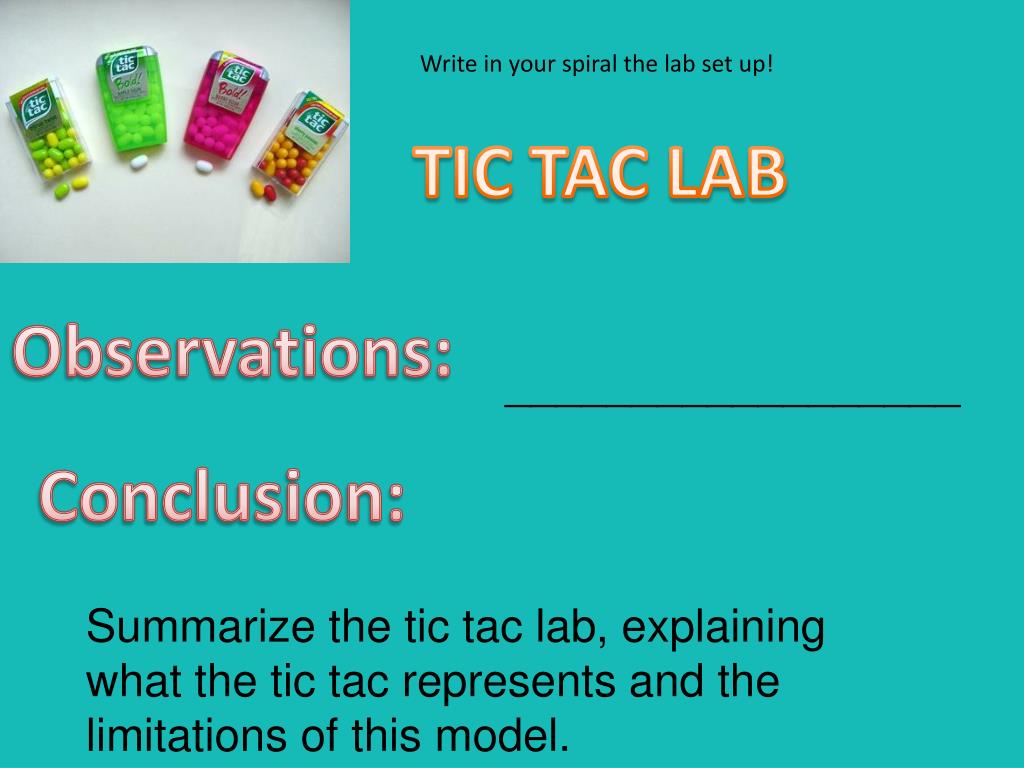 tic tac

tic tac
Bold!

tic tac
Bold!

tic tac

Write in your spiral the lab set up!

TIC TAC LAB

Observations:

____________________

Conclusion:

Summarize the tic tac lab, explaining what the tic tac represents and the limitations of this model.